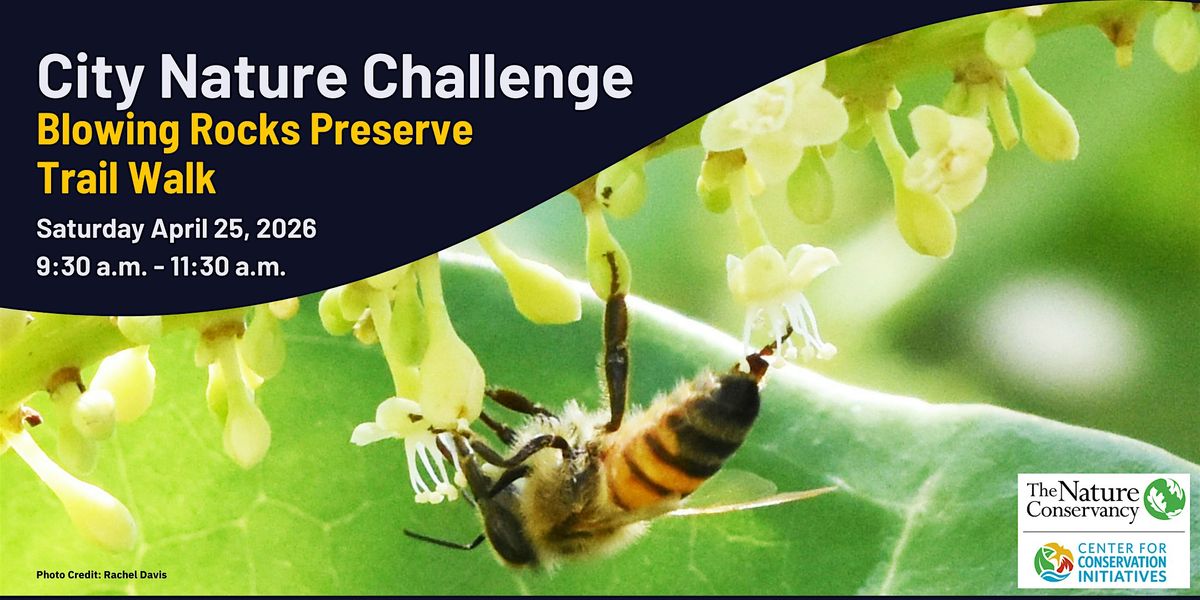 City Nature Challenge
Blowing Rocks Preserve
Trail Walk

Saturday April 25, 2026
9:30 a.m. - 11:30 a.m.

Photo Credit: Rachel Davis

The Nature Conservancy

CENTER FOR CONSERVATION INITIATIVES